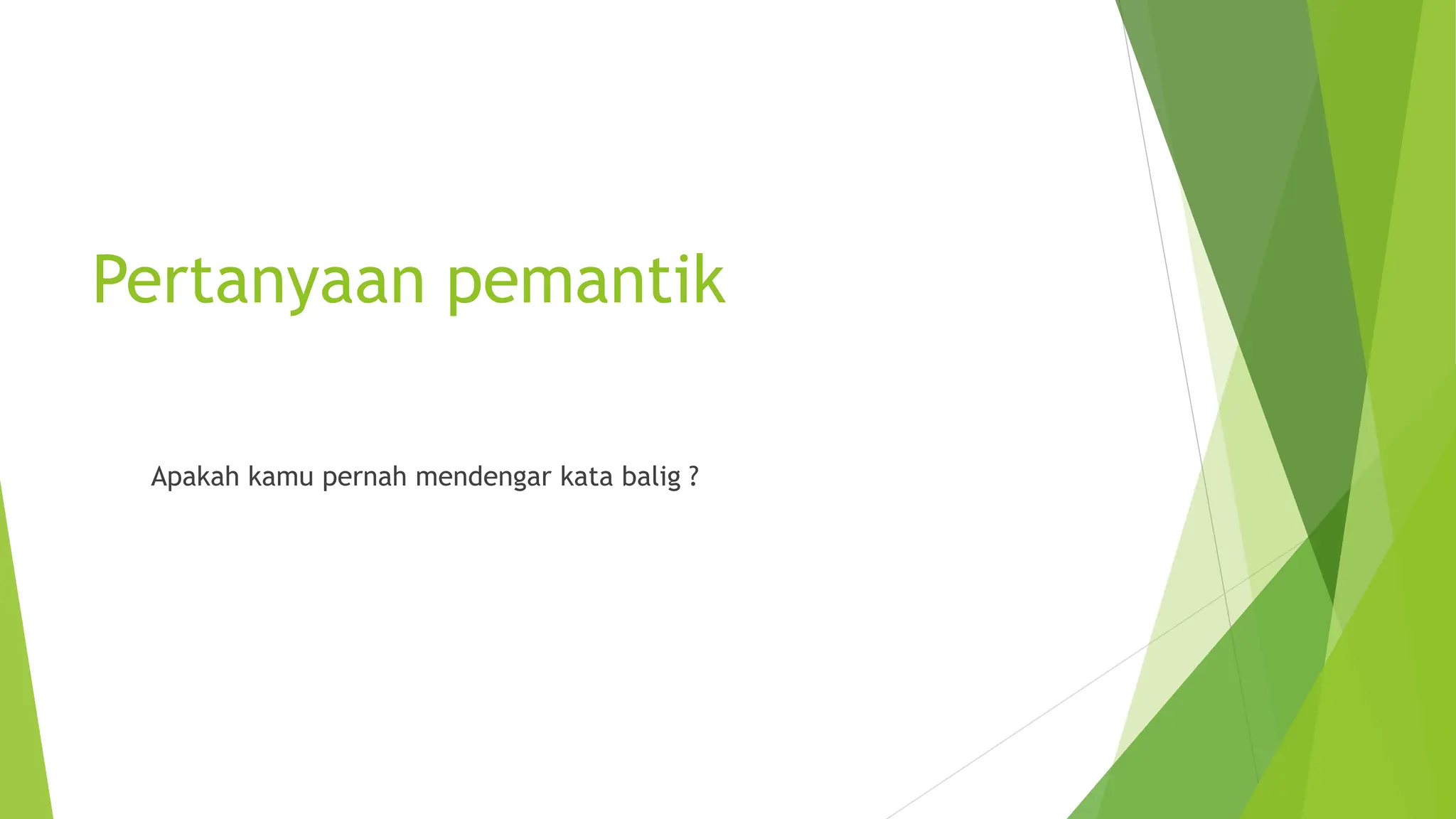 Pertanyaan pemantik

Apakah kamu pernah mendengar kata balig ?